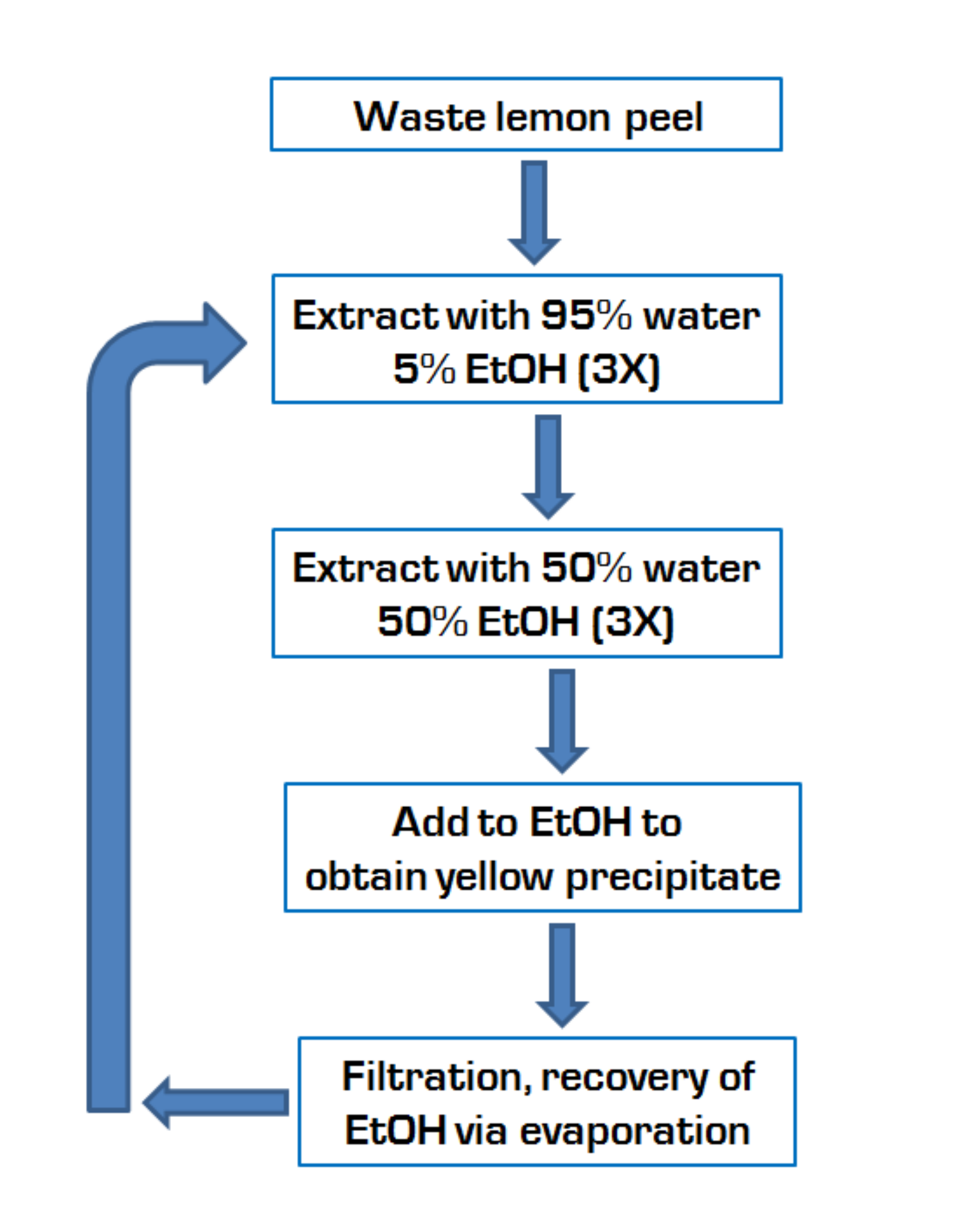 Waste lemon peel

Extract with 95% water 5% EtOH (3X)

Extract with 50% water 50% EtOH (3X)

Add to EtOH to obtain yellow precipitate

Filtration, recovery of EtOH via evaporation